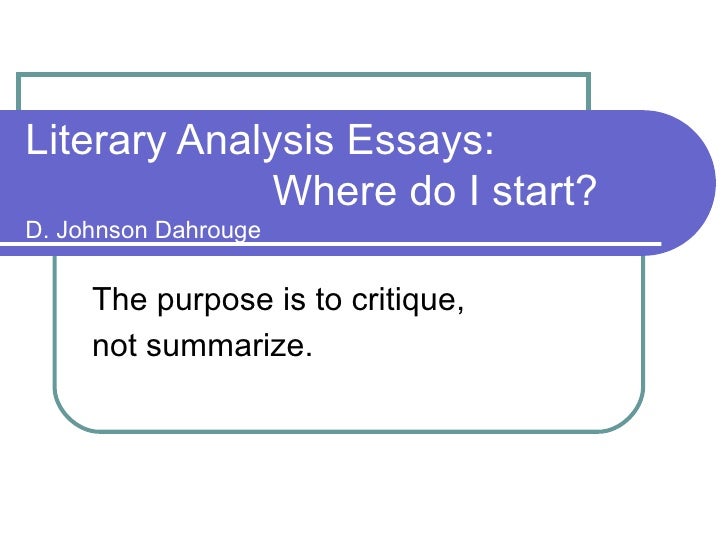 Literary Analysis Essays:
Where do I start?
D. Johnson Dahrouge

The purpose is to critique, not summarize.